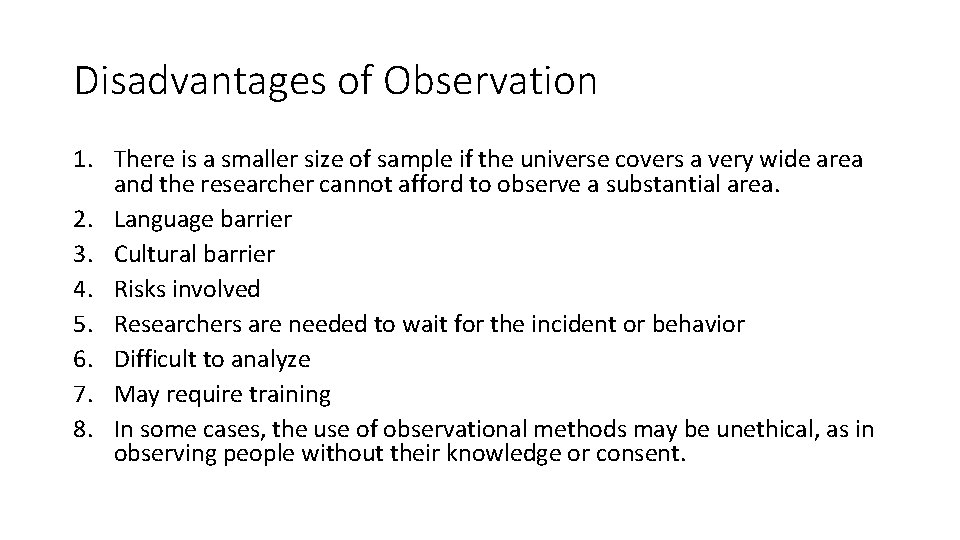 Disadvantages of Observation

1. There is a smaller size of sample if the universe covers a very wide area and the researcher cannot afford to observe a substantial area.
2. Language barrier
3. Cultural barrier
4. Risks involved
5. Researchers are needed to wait for the incident or behavior
6. Difficult to analyze
7. May require training
8. In some cases, the use of observational methods may be unethical, as in observing people without their knowledge or consent.